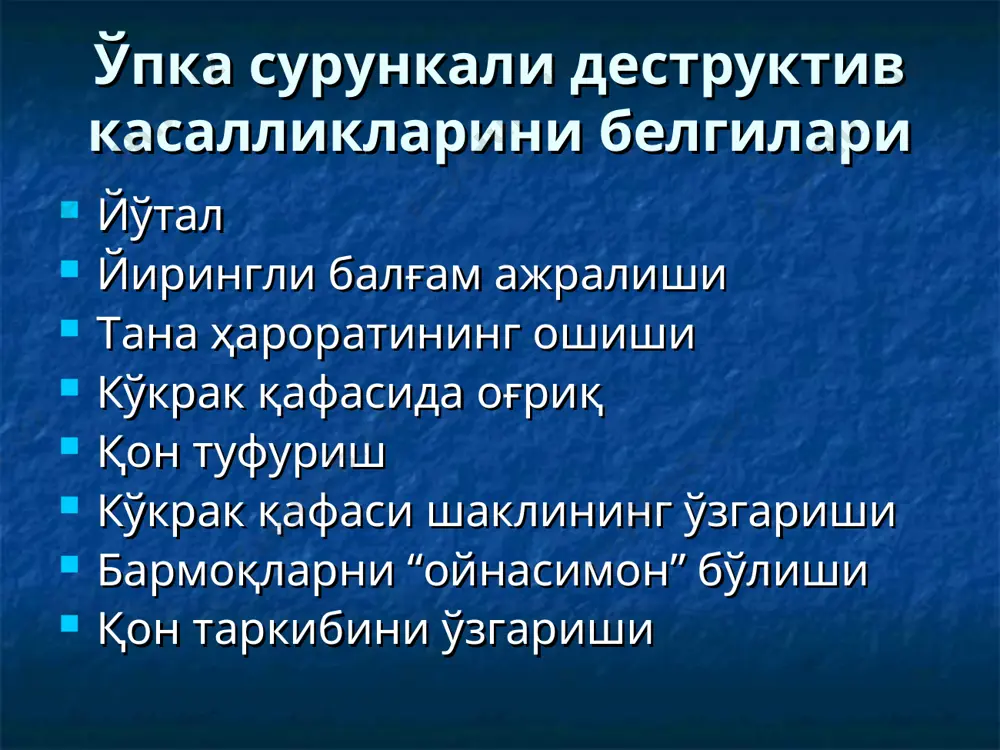 Ўпка сурункали деструктив касалликларини белгилари

- Йўтал
- Йирингли балғам ажралиши
- Тана ҳароратининг ошиши
- Кўкрак қафасида оғриқ
- Қон туфуриш
- Кўкрак қафаси шаклининг ўзгариши
- Бармоқларни “ойнасимон” бўлиши
- Қон таркибини ўзгариши